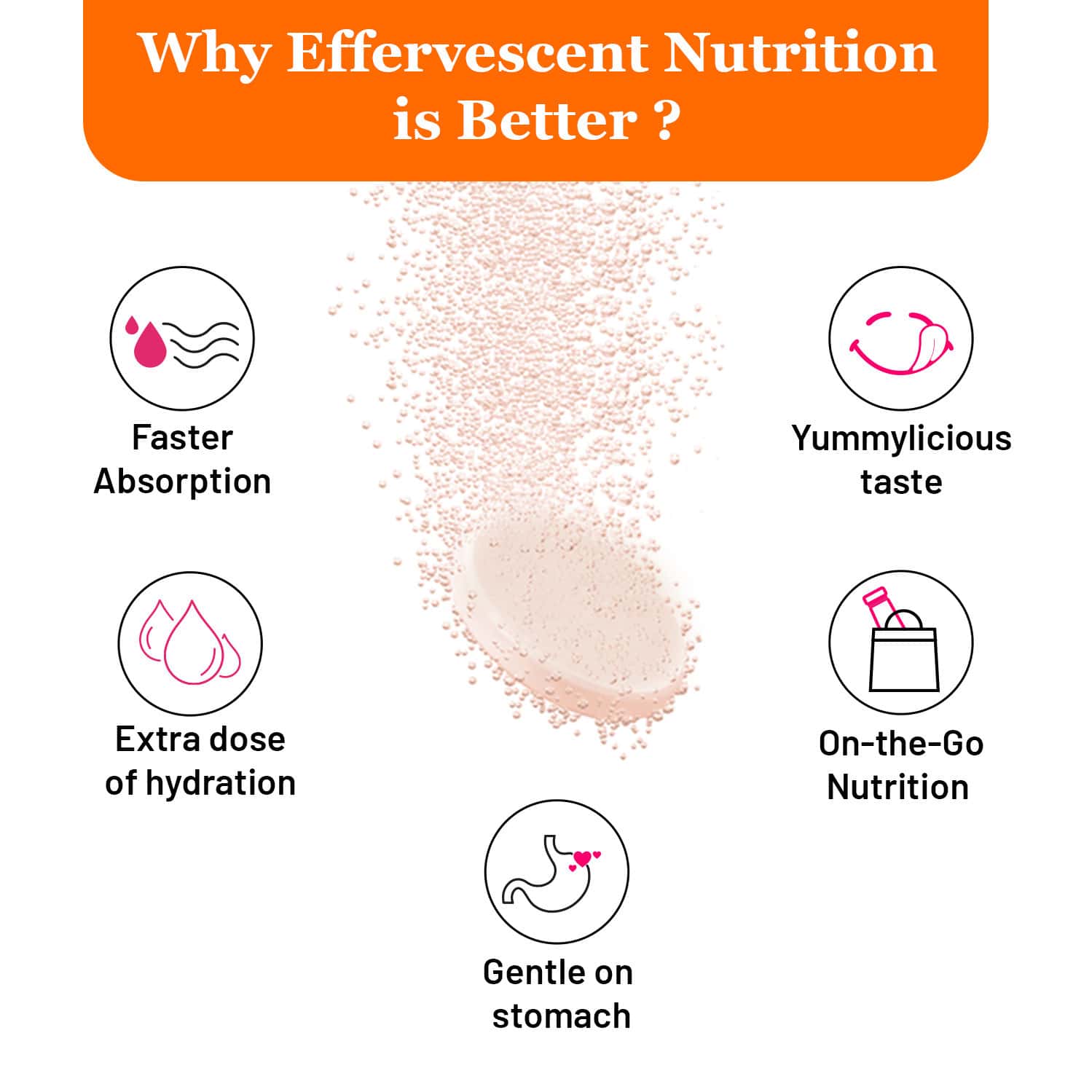 Why Effervescent Nutrition is Better ?

Faster Absorption

Yummylicious taste

Extra dose of hydration

On-the-Go Nutrition

Gentle on stomach